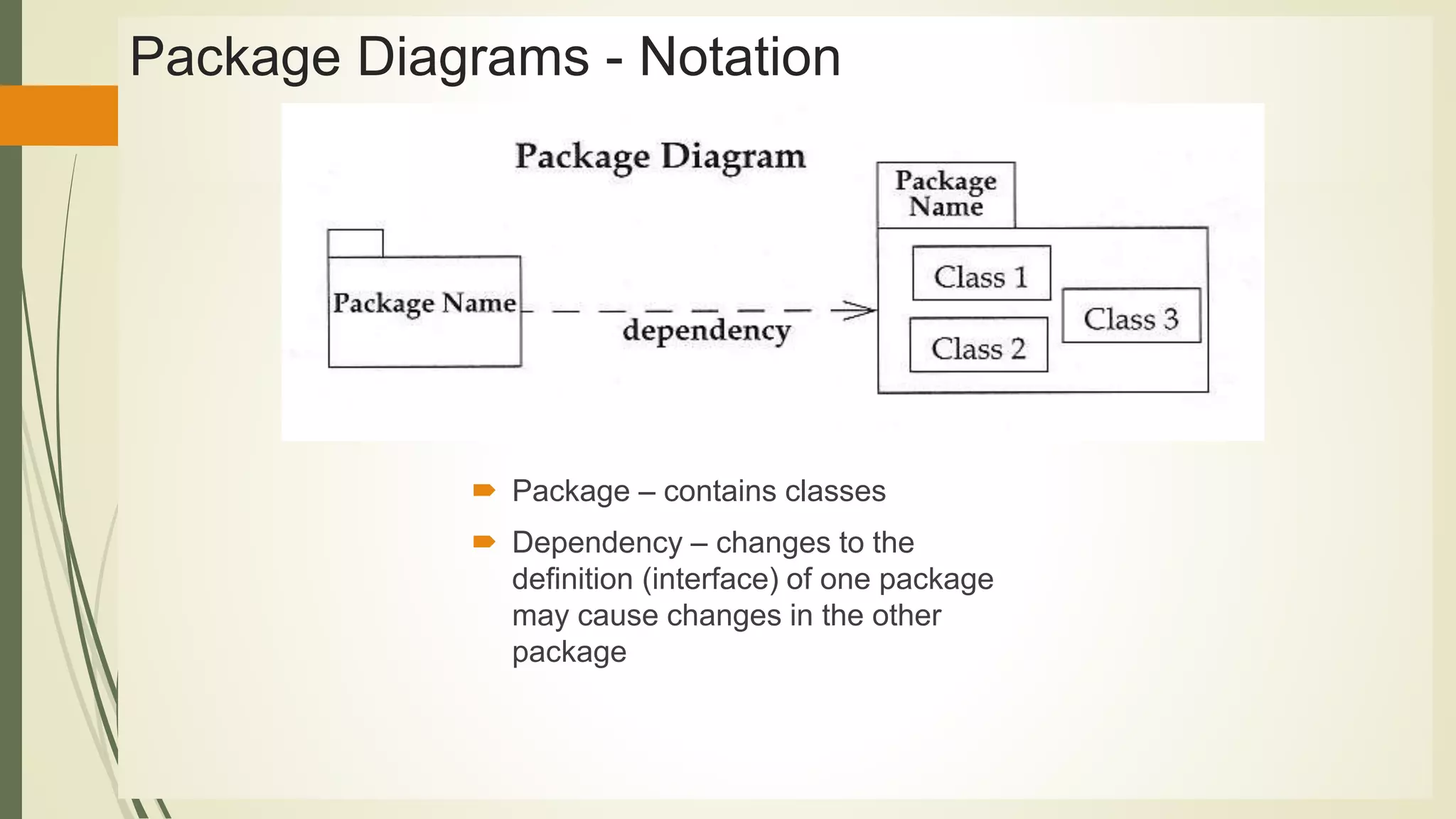 Package Diagrams - Notation

Package Diagram

Package Name

dependency

Package Name

Class 1

Class 2

Class 3

Package – contains classes

Dependency – changes to the definition (interface) of one package may cause changes in the other package